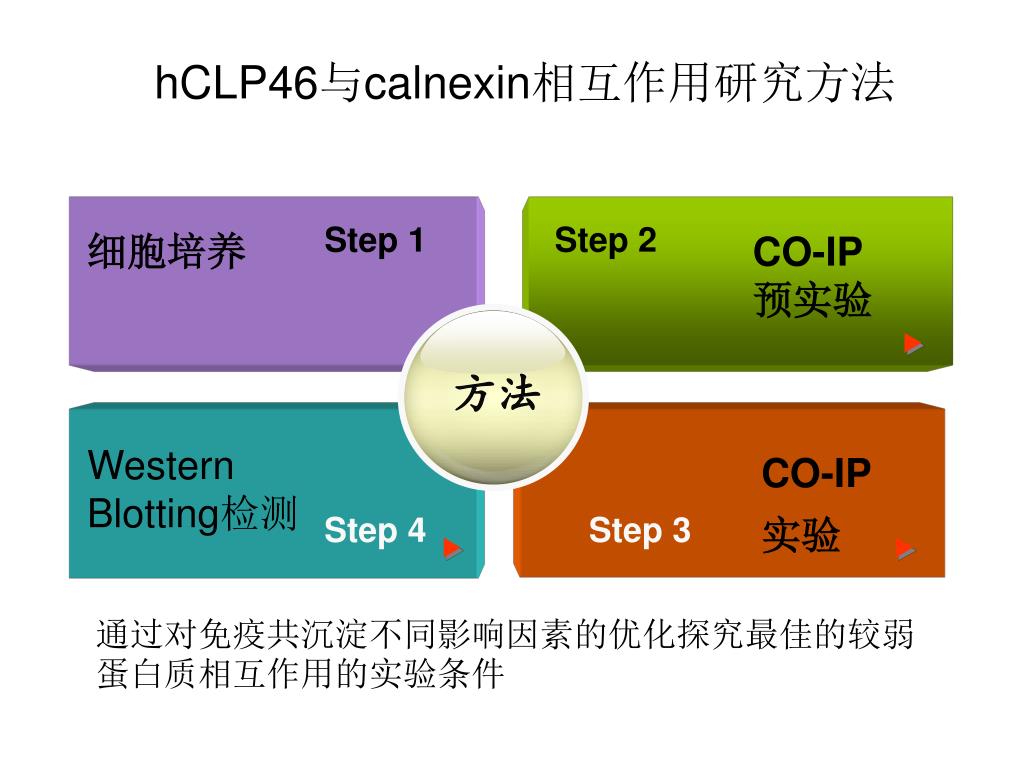 hCLP46与calnexin相互作用研究方法

细胞培养

Step 1

Step 2

CO-IP
预实验

方法

Western
Blotting检测

Step 4

Step 3

CO-IP
实验

通过对免疫共沉淀不同影响因素的优化探究最佳的较弱蛋白质相互作用的实验条件